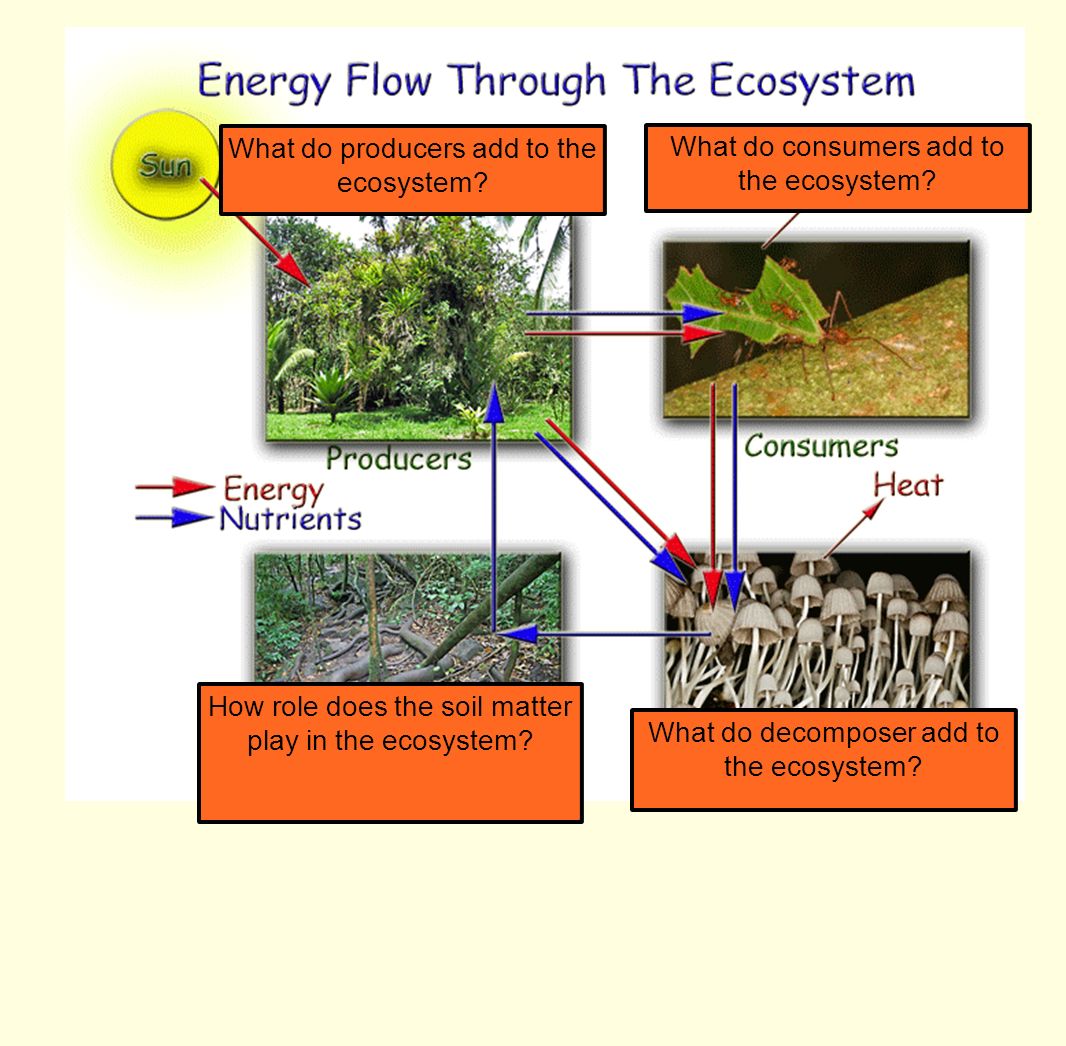 Energy Flow Through The Ecosystem

Sun

What do producers add to the ecosystem?

What do consumers add to the ecosystem?

Producers

Consumers

Energy

Nutrients

Heat

How role does the soil matter play in the ecosystem?

What do decomposer add to the ecosystem?